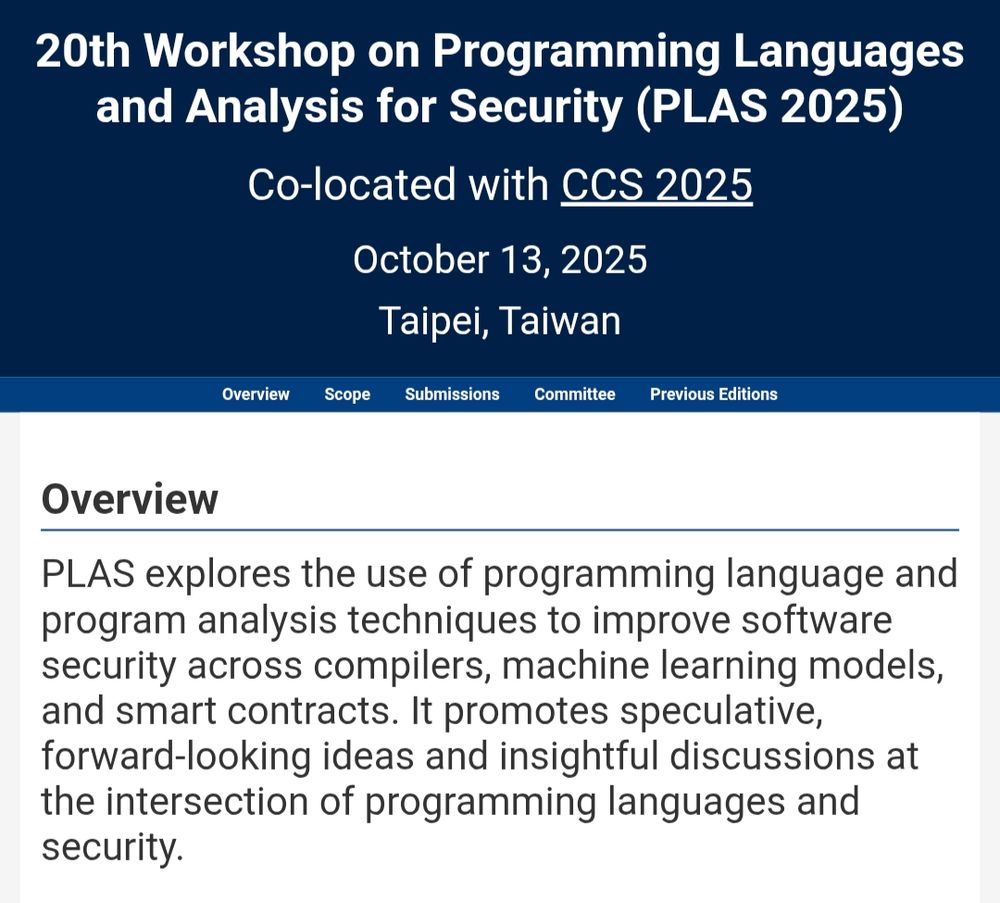 20th Workshop on Programming Languages and Analysis for Security (PLAS 2025)

Co-located with CCS 2025

October 13, 2025

Taipei, Taiwan

Overview Scope Submissions Committee Previous Editions

Overview

PLAS explores the use of programming language and program analysis techniques to improve software security across compilers, machine learning models, and smart contracts. It promotes speculative, forward-looking ideas and insightful discussions at the intersection of programming languages and security.